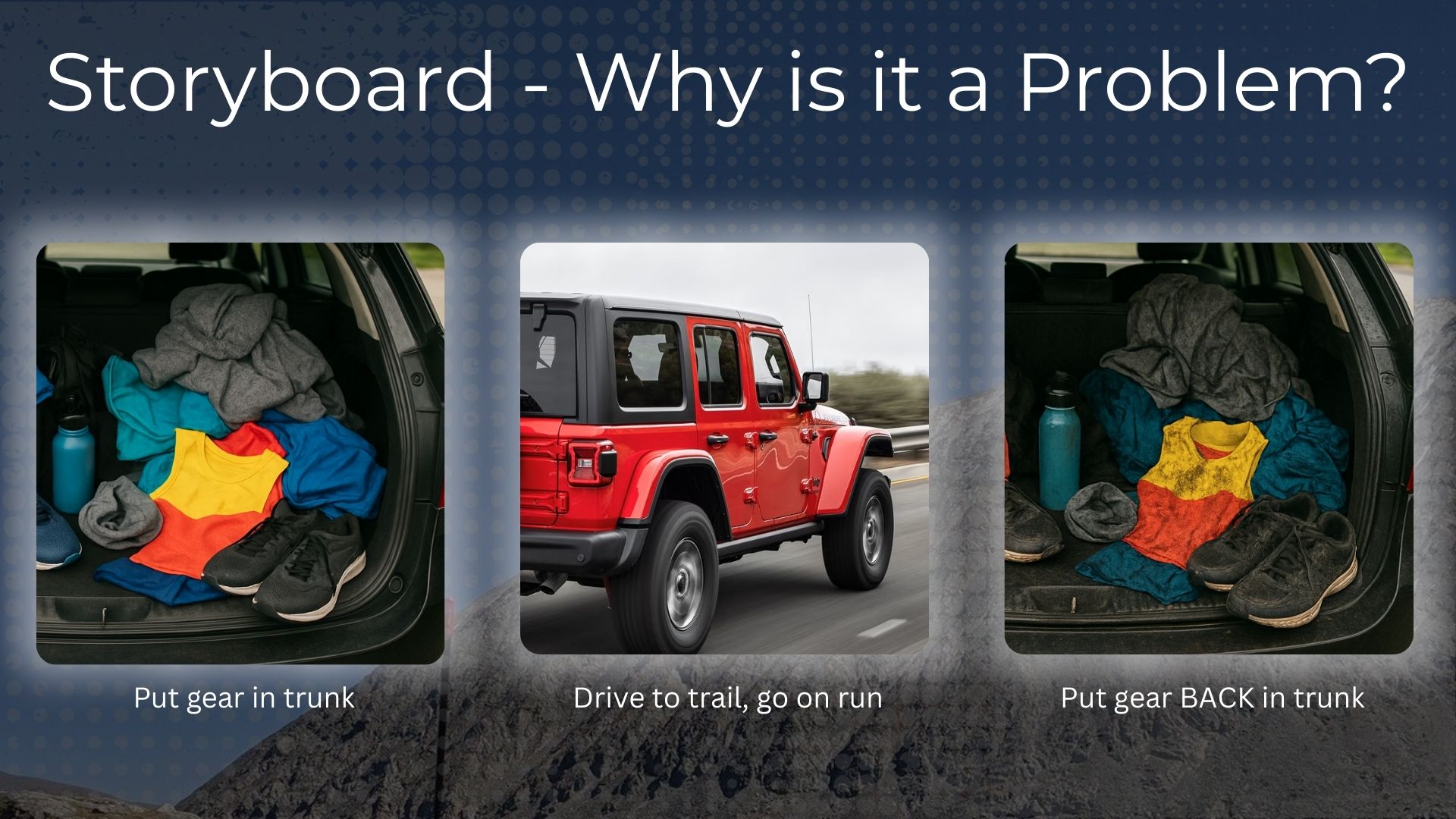 Storyboard - Why is it a Problem?

Put gear in trunk

Drive to trail, go on run

Put gear BACK in trunk